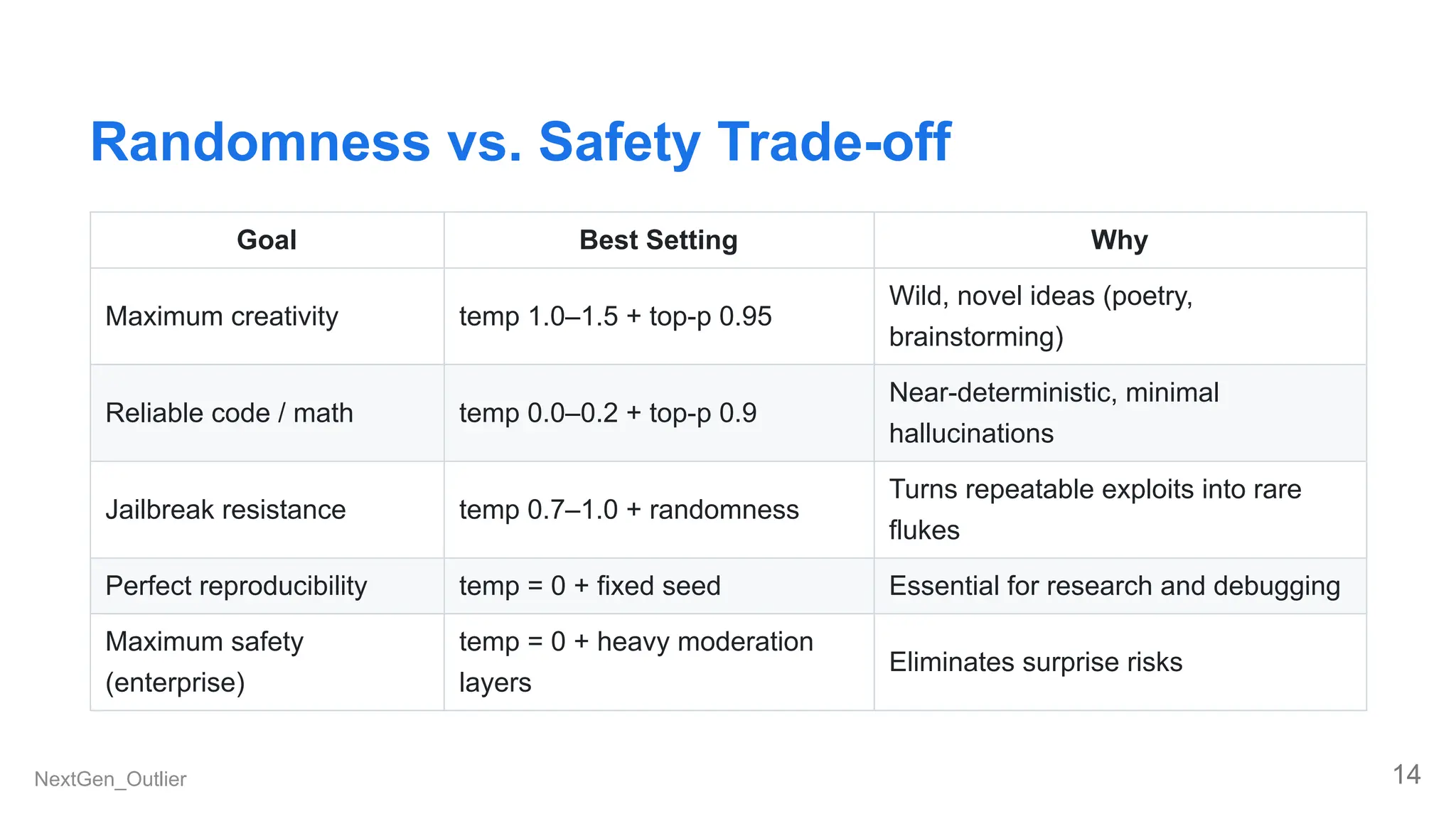 Randomness vs. Safety Trade-off

| Goal | Best Setting | Why |
|---|---|---|
| Maximum creativity | temp 1.0–1.5 + top-p 0.95 | Wild, novel ideas (poetry, brainstorming) |
| Reliable code / math | temp 0.0–0.2 + top-p 0.9 | Near-deterministic, minimal hallucinations |
| Jailbreak resistance | temp 0.7–1.0 + randomness | Turns repeatable exploits into rare flukes |
| Perfect reproducibility | temp = 0 + fixed seed | Essential for research and debugging |
| Maximum safety (enterprise) | temp = 0 + heavy moderation layers | Eliminates surprise risks |

NextGen_Outlier

14